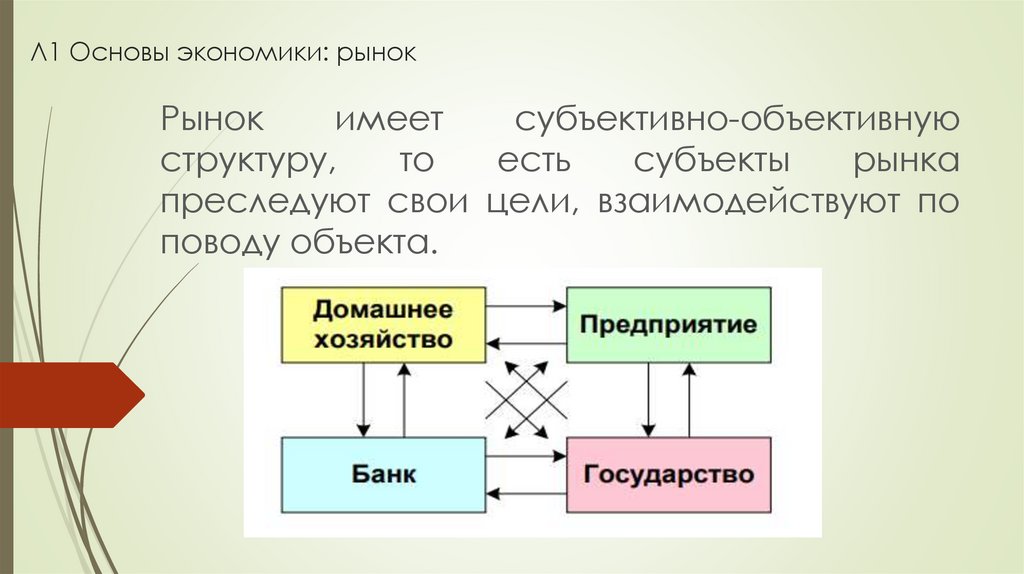 Л1 Основы экономики: рынок

Рынок имеет субъективно-объективную структуру, то есть субъекты рынка преследуют свои цели, взаимодействуют по поводу объекта.

Домашнее хозяйство

Предприятие

Банк

Государство